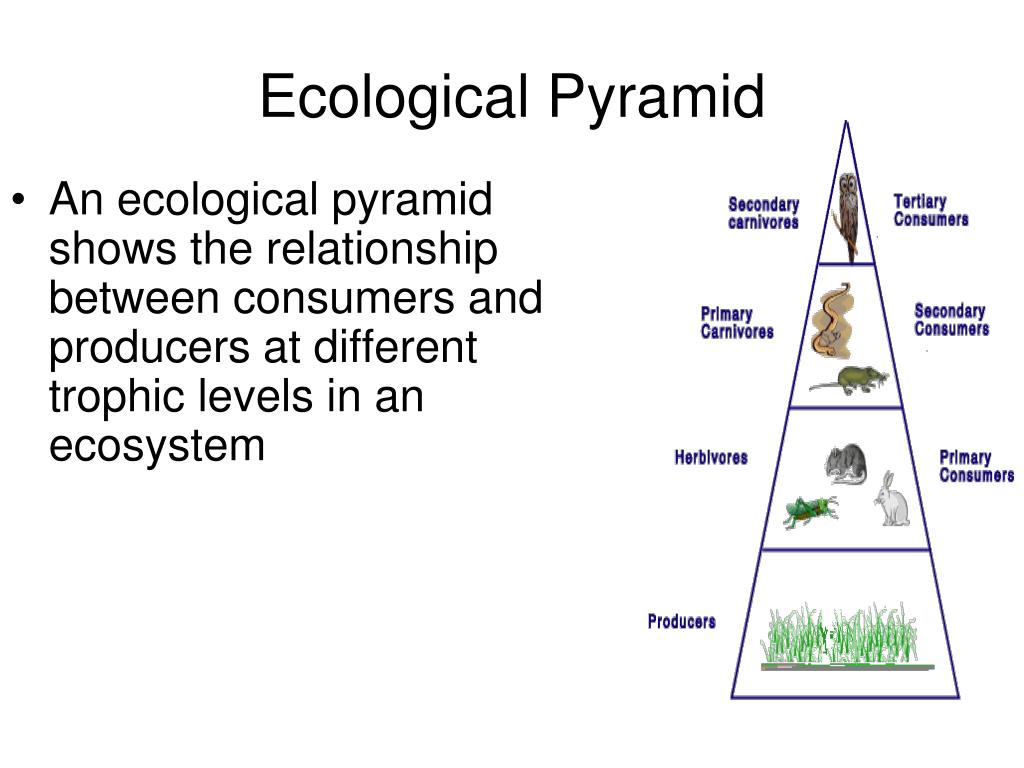 Ecological Pyramid

• An ecological pyramid shows the relationship between consumers and producers at different trophic levels in an ecosystem

Secondary carnivores

Tertiary Consumers

Primary Carnivores

Secondary Consumers

Herbivores

Primary Consumers

Producers